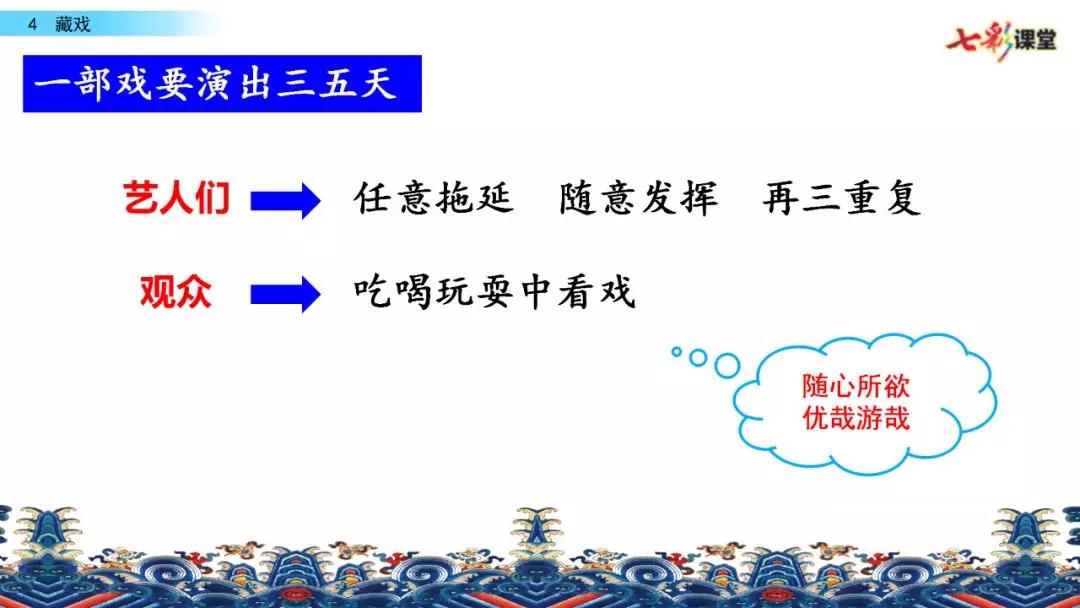 4 藏戏

七彩课堂

一部戏要演出三五天

艺人们 任意拖延 随意发挥 再三重复

观众 吃喝玩耍中看戏

随心所欲
优哉游哉